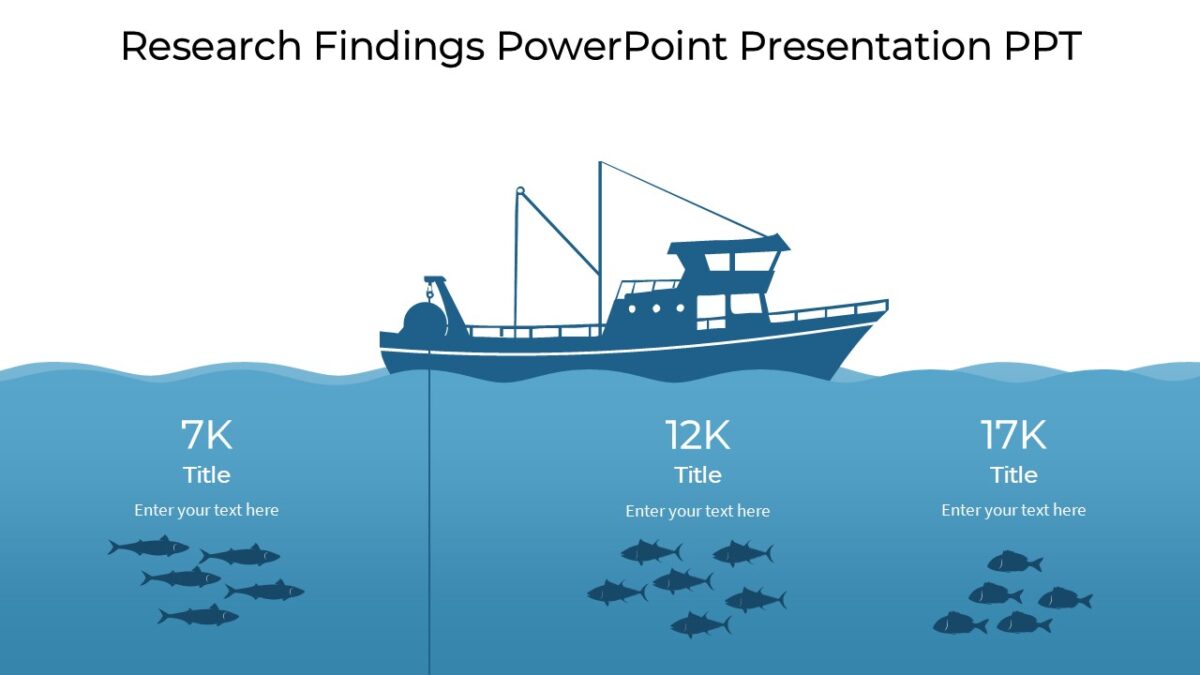 Research Findings PowerPoint Presentation PPT

7K
Title
Enter your text here

12K
Title
Enter your text here

17K
Title
Enter your text here